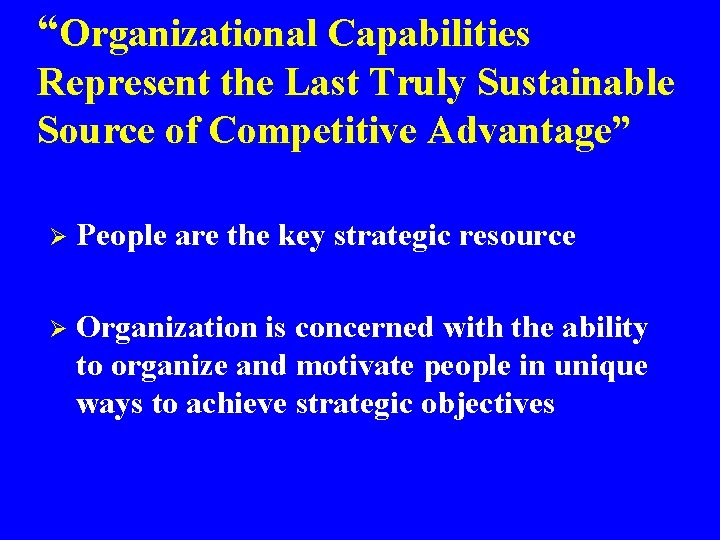 “Organizational Capabilities Represent the Last Truly Sustainable Source of Competitive Advantage”

➢ People are the key strategic resource

➢ Organization is concerned with the ability to organize and motivate people in unique ways to achieve strategic objectives